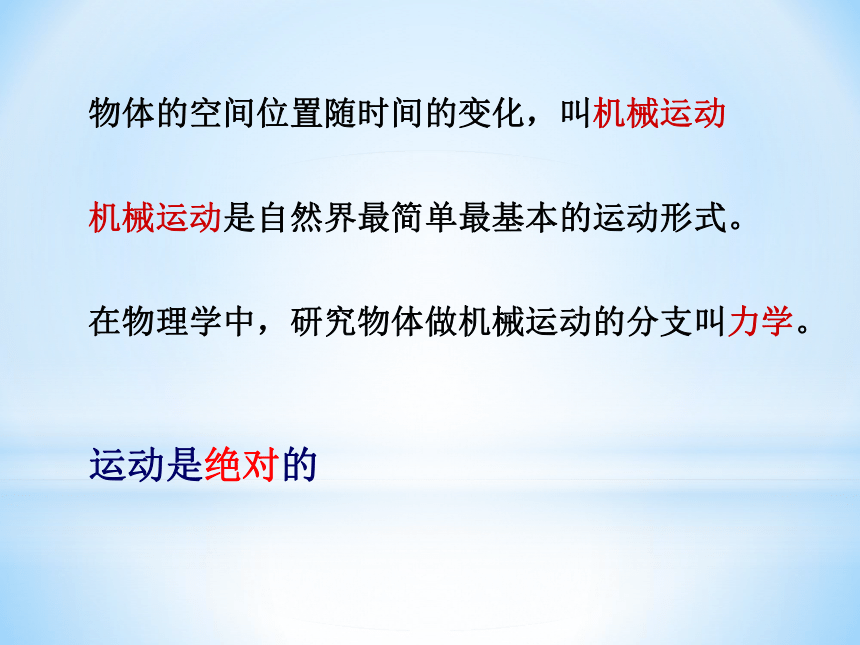 物体的空间位置随时间的变化，叫机械运动

机械运动是自然界最简单最基本的运动形式。

在物理学中，研究物体做机械运动的分支叫力学。

运动是绝对的